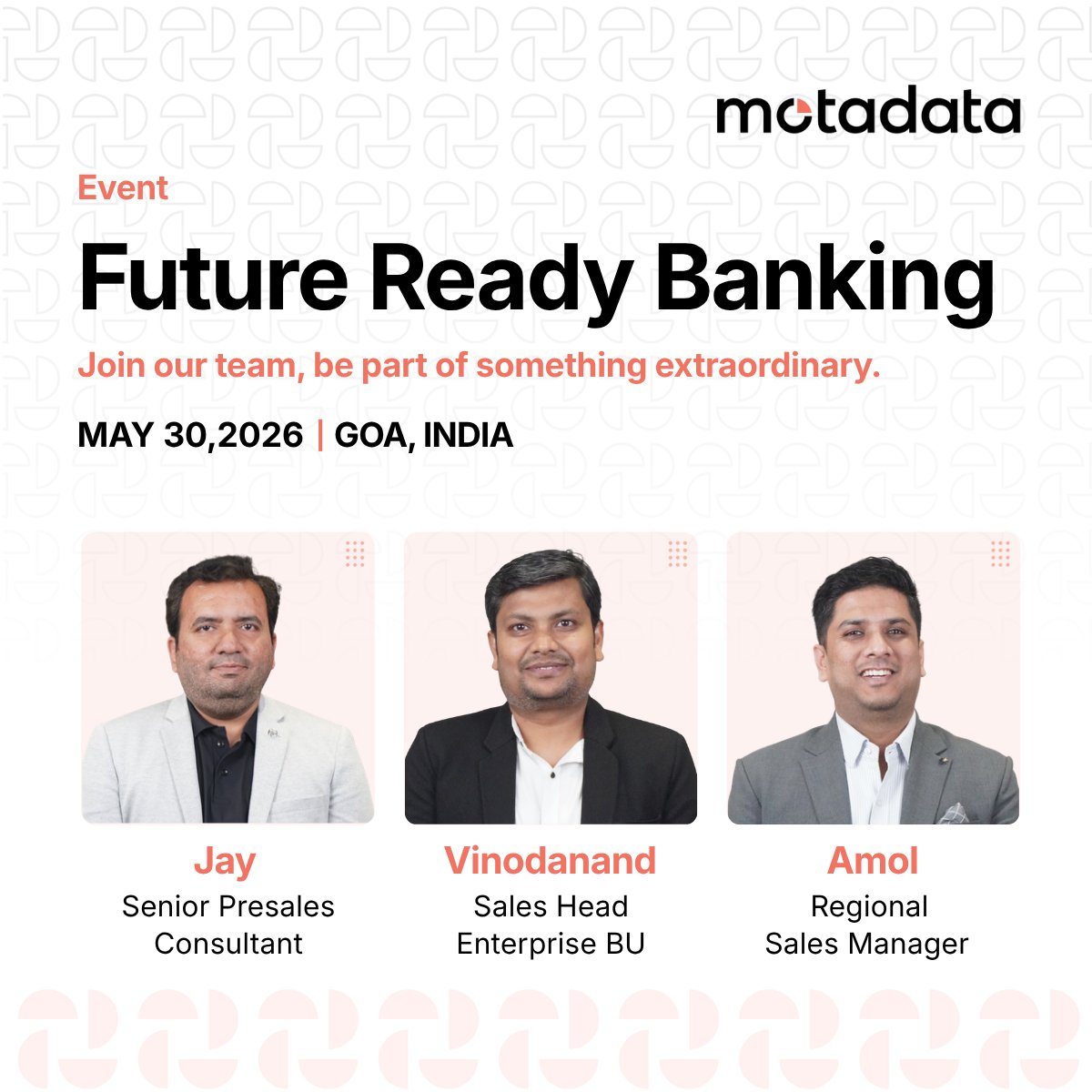 motadata

Event

Future Ready Banking

Join our team, be part of something extraordinary.

MAY 30,2026 | GOA, INDIA

Jay
Senior Presales Consultant

Vinodanand
Sales Head Enterprise BU

Amol
Regional Sales Manager